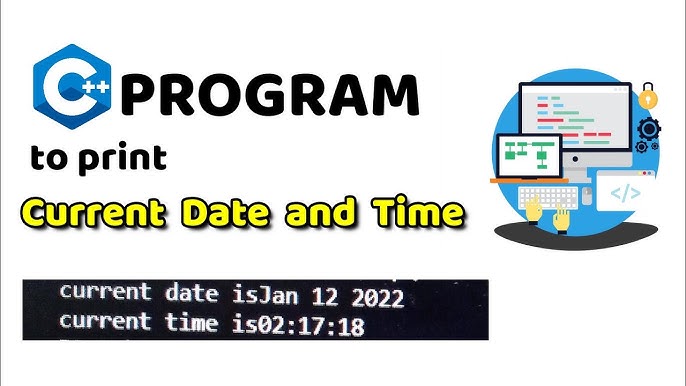 C++ PROGRAM

to print

Current Date and Time

</>

current date isJan 12 2022
current time is02:17:18